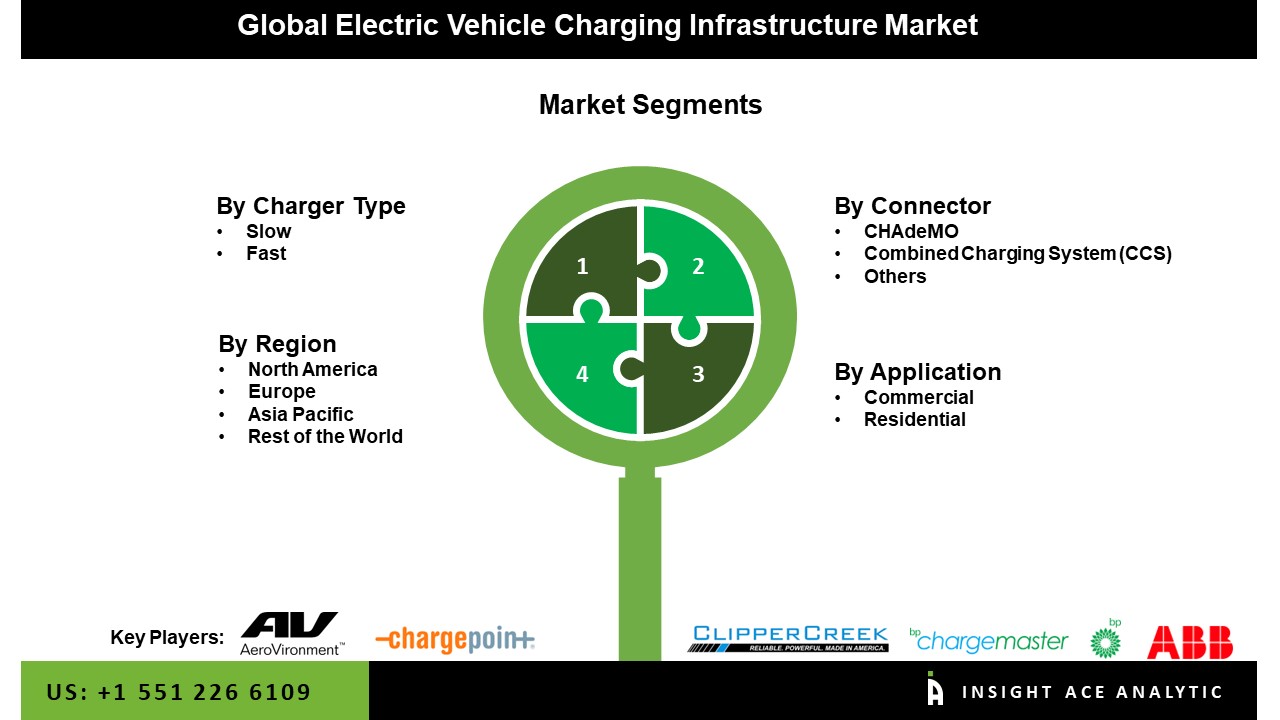 Global Electric Vehicle Charging Infrastructure Market

Market Segments

By Charger Type
• Slow
• Fast

By Region
• North America
• Europe
• Asia Pacific
• Rest of the World

1
2
4
3

By Connector
• CHAdeMO
• Combined Charging System (CCS)
• Others

By Application
• Commercial
• Residential

Key Players:

AV AeroVironment™

-chargepoin+

CLIPPERCREEK RELIABLE. POWERFUL. MADE IN AMERICA.

bp chargemaster

bp

ABB

US: +1 551 226 6109

INSIGHT ACE ANALYTIC